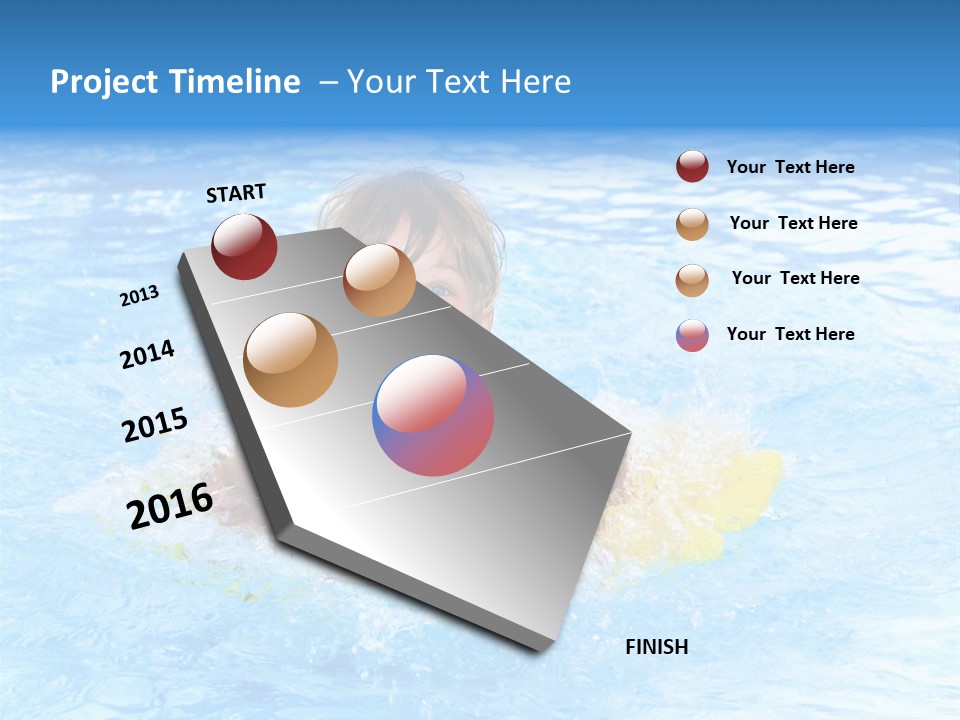 Project Timeline – Your Text Here

START

2013

2014

2015

2016

FINISH

Your Text Here

Your Text Here

Your Text Here

Your Text Here